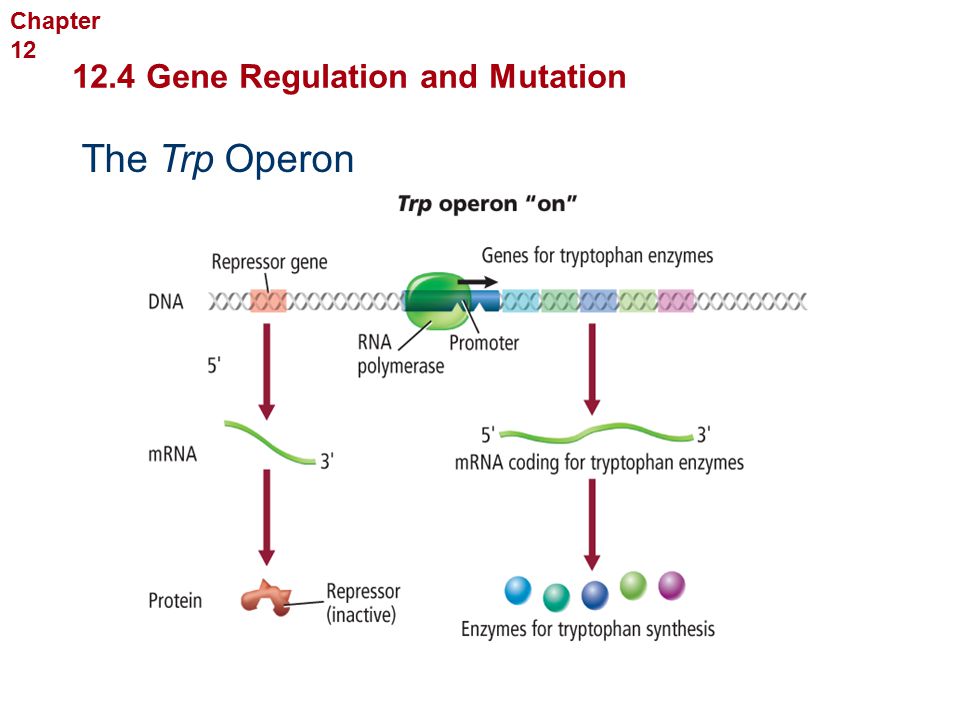 Chapter 12

12.4 Gene Regulation and Mutation

The Trp Operon

Trp operon "on"

Repressor gene

Genes for tryptophan enzymes

DNA

RNA polymerase

Promoter

5'

mRNA

3'

5'

3'

mRNA coding for tryptophan enzymes

Protein

Repressor (inactive)

Enzymes for tryptophan synthesis